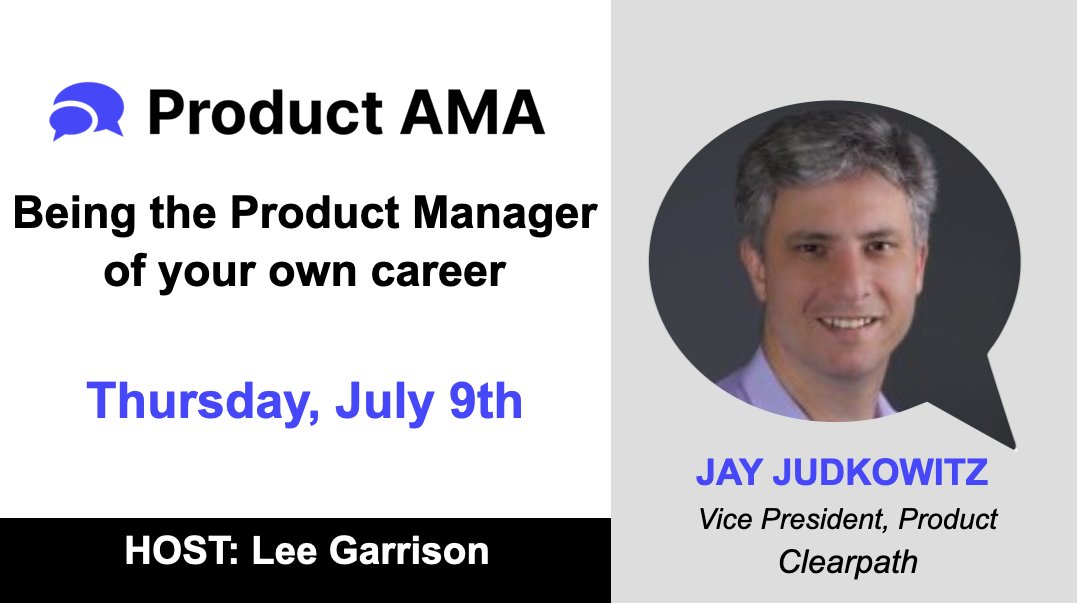 Product AMA

Being the Product Manager of your own career

Thursday, July 9th

HOST: Lee Garrison

JAY JUDKOWITZ
Vice President, Product
Clearpath